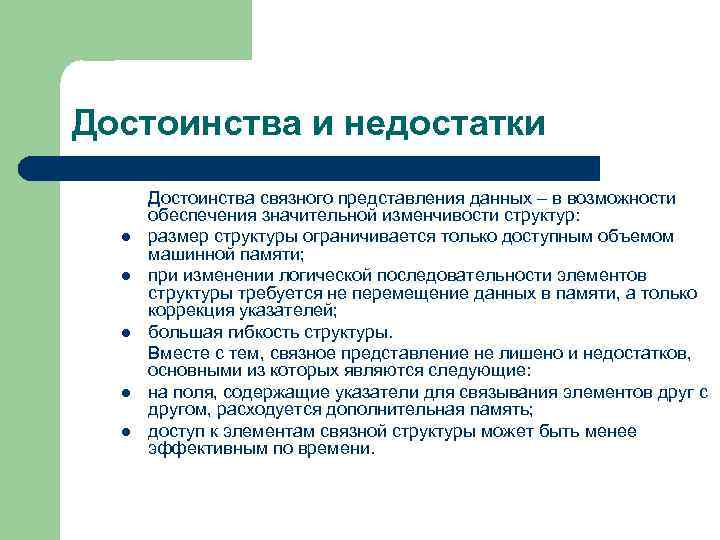 Достоинства и недостатки

Достоинства связного представления данных – в возможности обеспечения значительной изменчивости структур:

- размер структуры ограничивается только доступным объемом машинной памяти;
- при изменении логической последовательности элементов структуры требуется не перемещение данных в памяти, а только коррекция указателей;
- большая гибкость структуры.

Вместе с тем, связное представление не лишено и недостатков, основными из которых являются следующие:

- на поля, содержащие указатели для связывания элементов друг с другом, расходуется дополнительная память;
- доступ к элементам связной структуры может быть менее эффективным по времени.